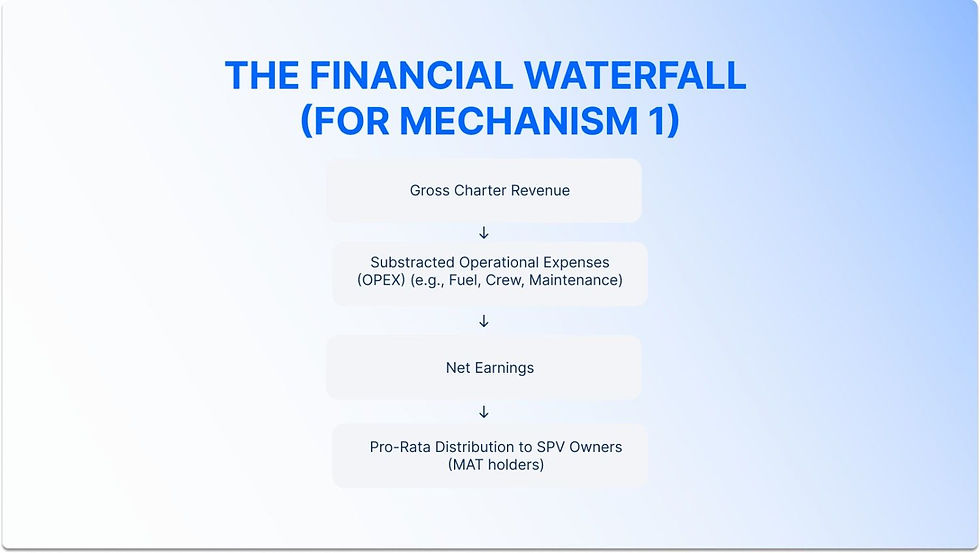 THE FINANCIAL WATERFALL (FOR MECHANISM 1)

Gross Charter Revenue

↓

Substracted Operational Expenses (OPEX) (e.g., Fuel, Crew, Maintenance)

↓

Net Earnings

↓

Pro-Rata Distribution to SPV Owners (MAT holders)